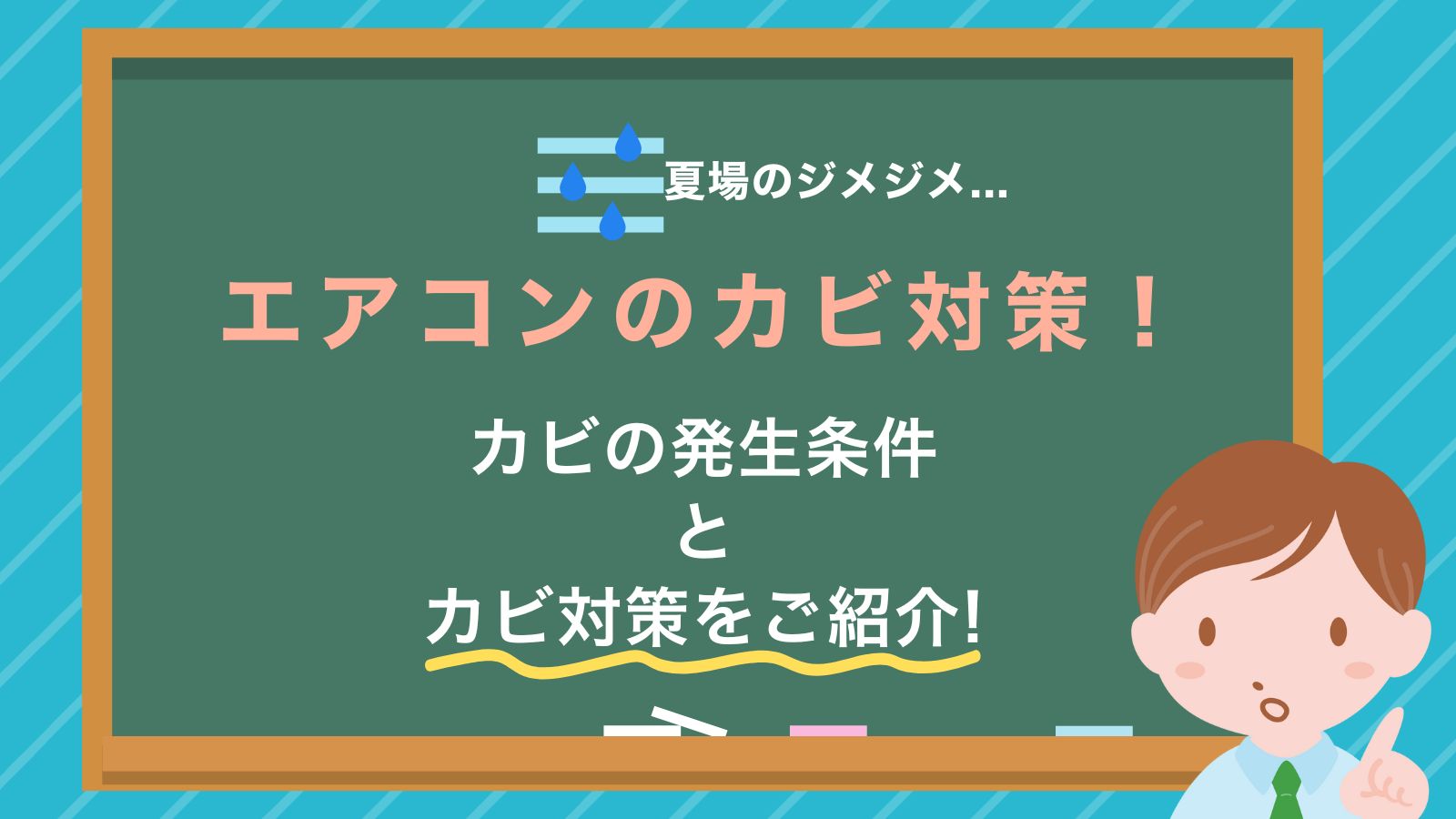 夏場のジメジメ...

エアコンのカビ対策！

カビの発生条件
と
カビ対策をご紹介!